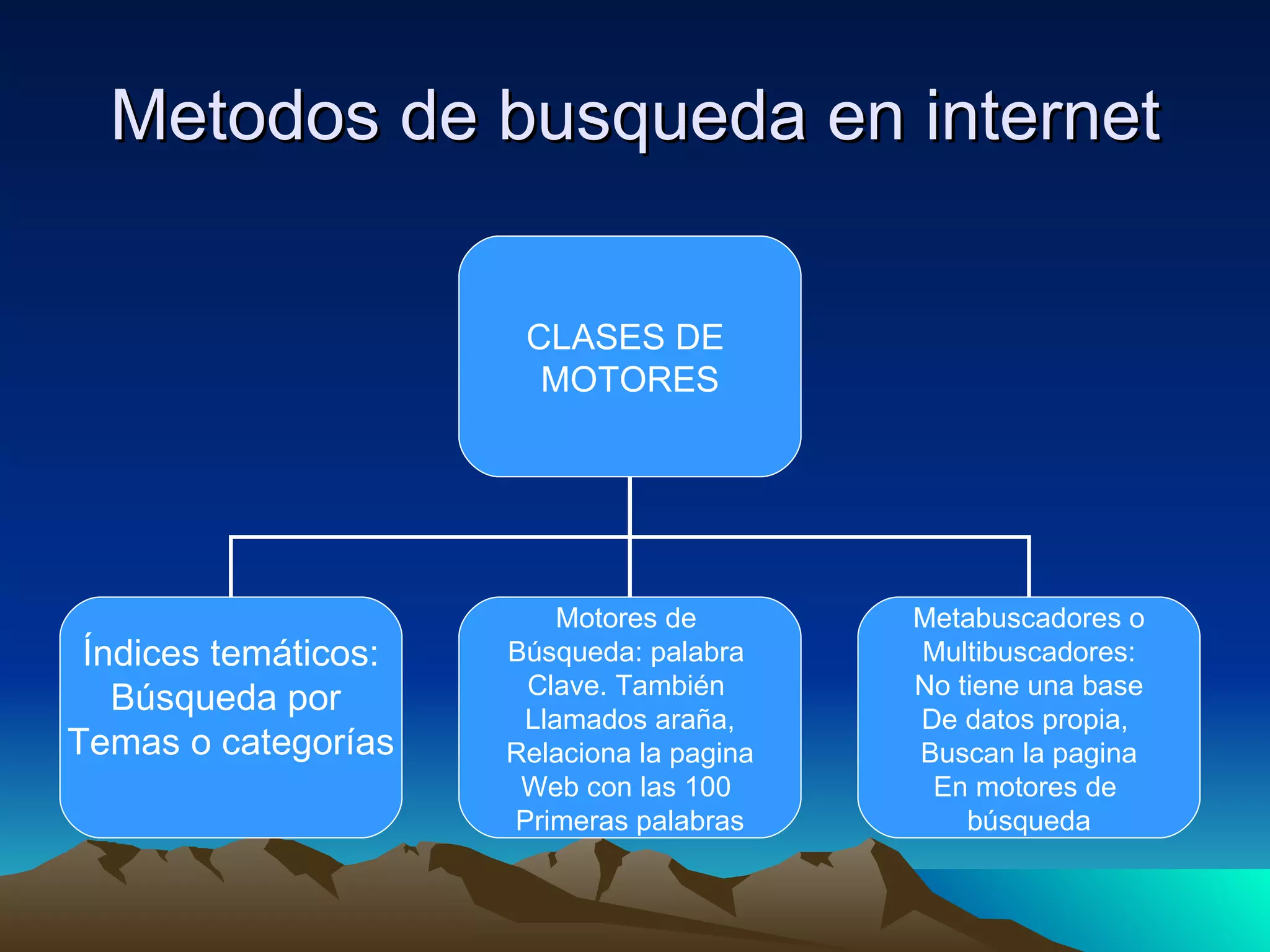 Metodos de busqueda en internet

CLASES DE MOTORES

Índices temáticos: Búsqueda por Temas o categorías

Motores de Búsqueda: palabra Clave. También Llamados araña, Relaciona la pagina Web con las 100 Primeras palabras

Metabuscadores o Multibuscadores: No tiene una base De datos propia, Buscan la pagina En motores de búsqueda